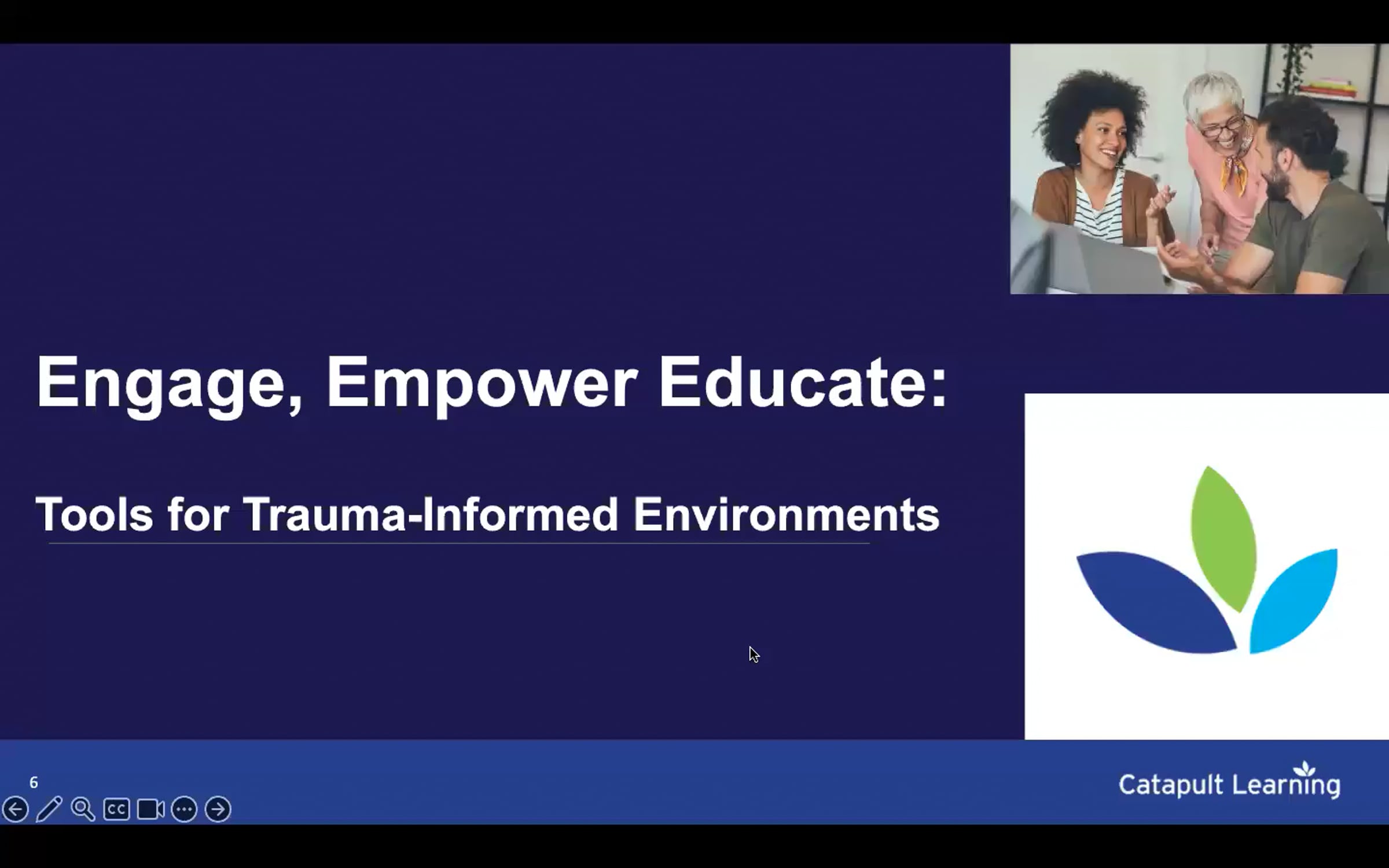 Engage, Empower Educate:

Tools for Trauma-Informed Environments

6

CC

Catapult Learning